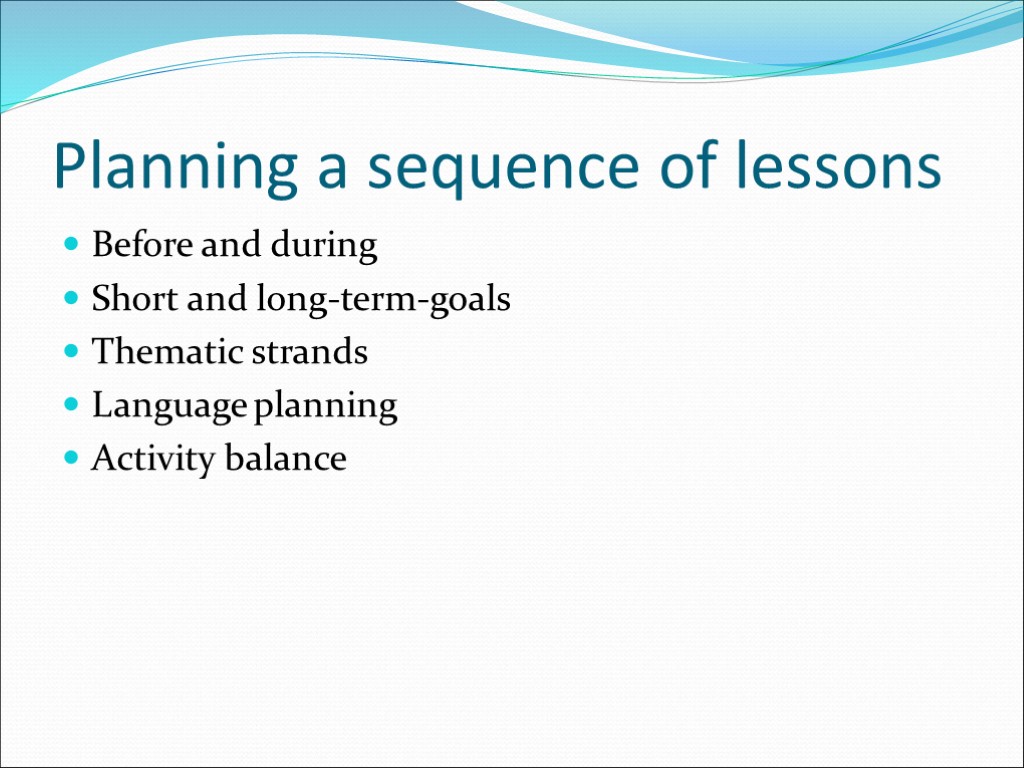 Planning a sequence of lessons

- Before and during
- Short and long-term-goals
- Thematic strands
- Language planning
- Activity balance